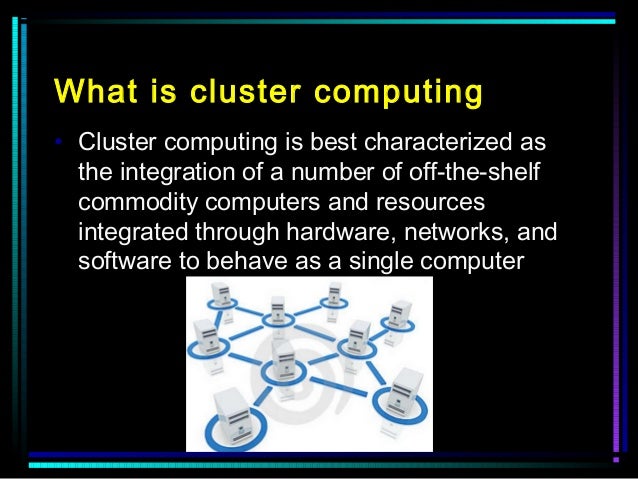 What is cluster computing

• Cluster computing is best characterized as the integration of a number of off-the-shelf commodity computers and resources integrated through hardware, networks, and software to behave as a single computer